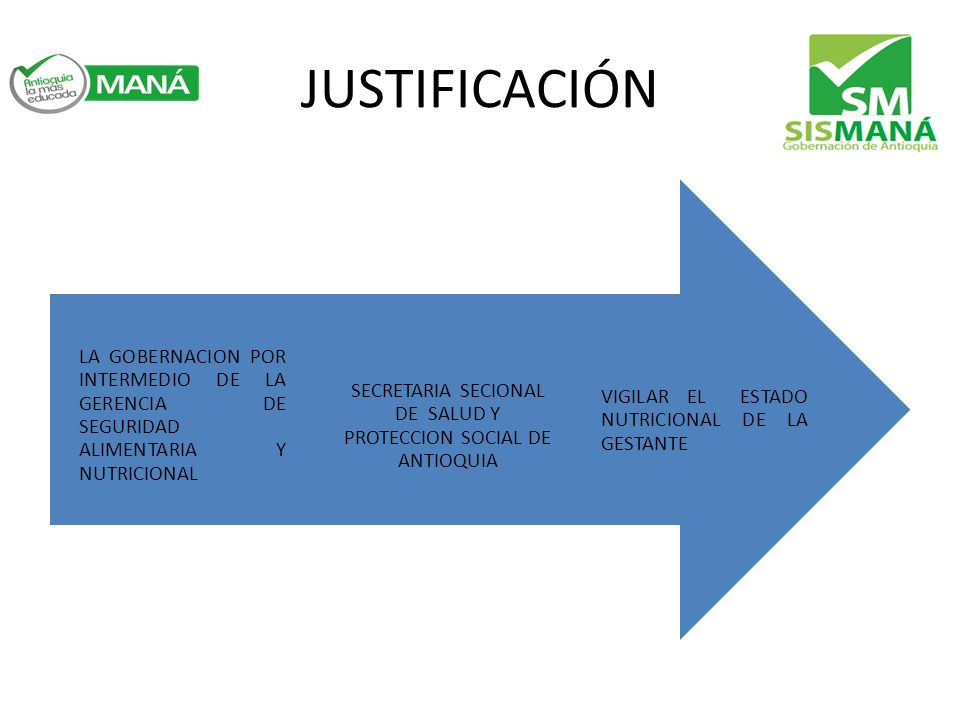 Antioquia la más educada MANÁ

JUSTIFICACIÓN

SM SISMANÁ Gobernación de Antioquia

LA GOBERNACION POR INTERMEDIO DE LA GERENCIA DE SEGURIDAD ALIMENTARIA Y NUTRICIONAL

SECRETARIA SECIONAL DE SALUD Y PROTECCION SOCIAL DE ANTIOQUIA

VIGILAR EL ESTADO NUTRICIONAL DE LA GESTANTE